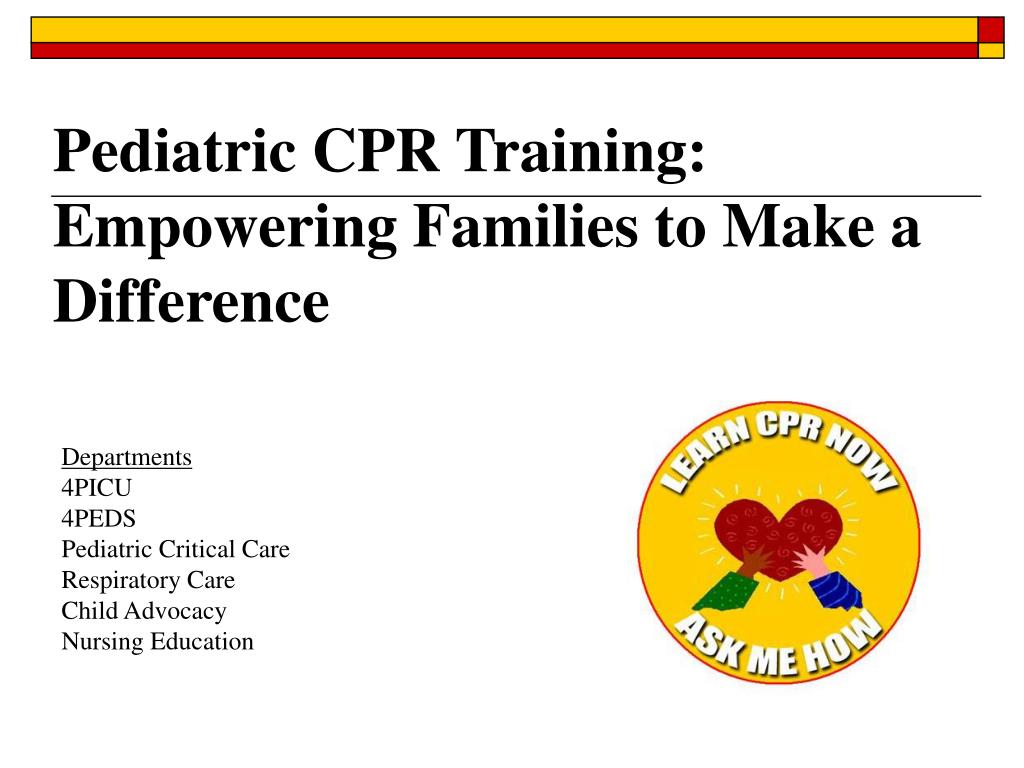 Pediatric CPR Training: Empowering Families to Make a Difference

Departments
4PICU
4PEDS
Pediatric Critical Care
Respiratory Care
Child Advocacy
Nursing Education

LEARN CPR NOW
ASK ME HOW